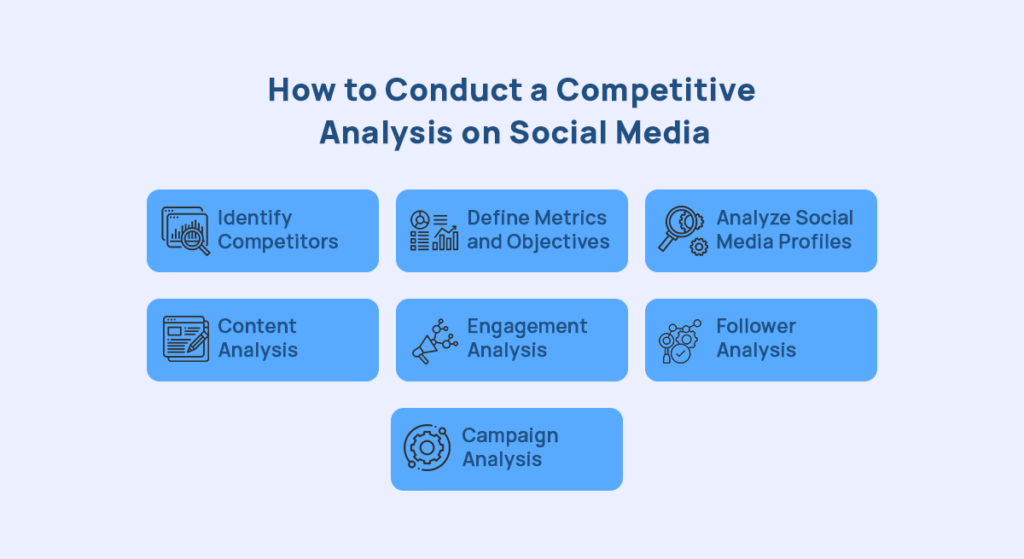 How to Conduct a Competitive Analysis on Social Media

Identify Competitors

Define Metrics and Objectives

Analyze Social Media Profiles

Content Analysis

Engagement Analysis

Follower Analysis

Campaign Analysis